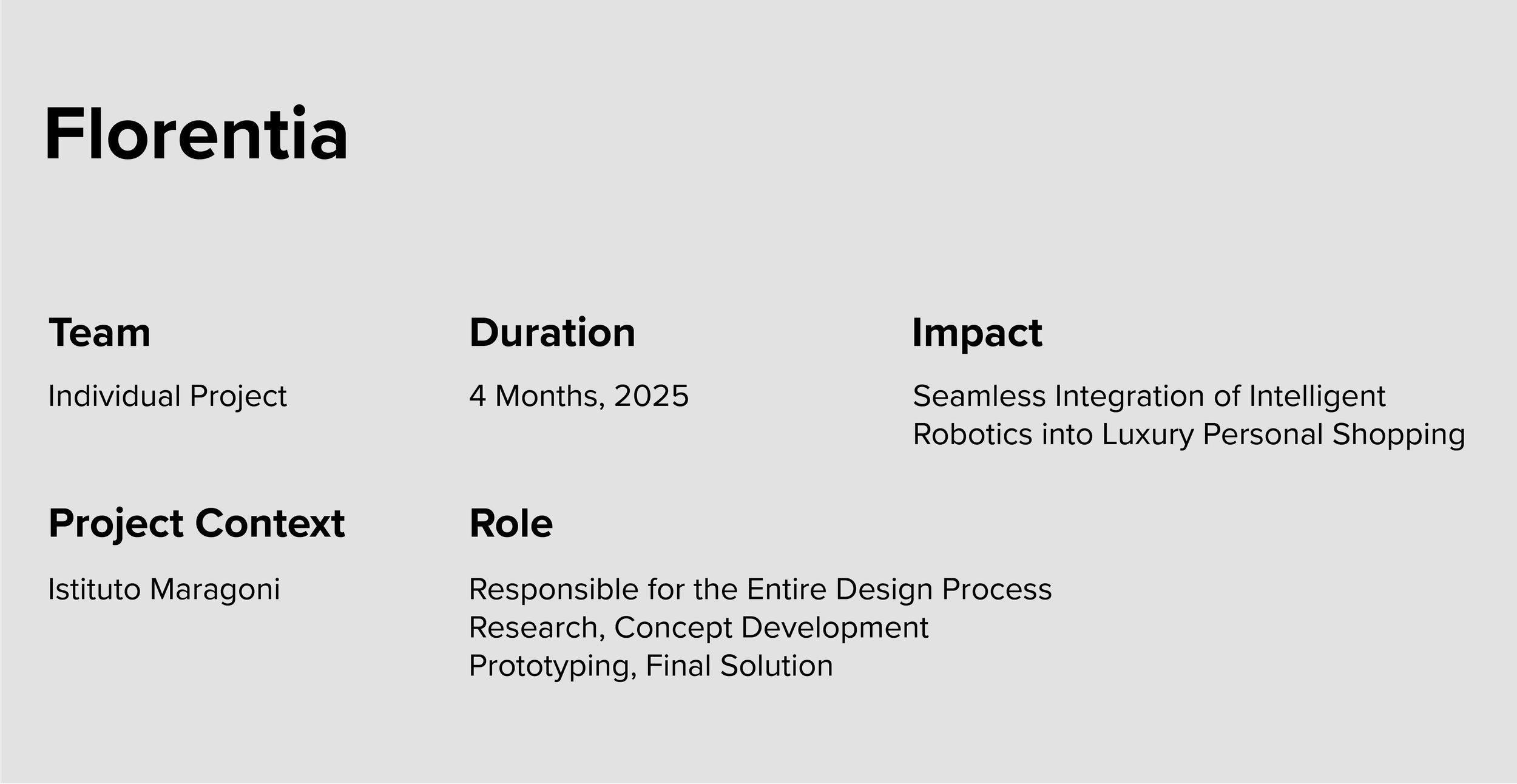 Florentia

Team

Individual Project

Duration

4 Months, 2025

Impact

Seamless Integration of Intelligent Robotics into Luxury Personal Shopping

Project Context

Istituto Maragoni

Role

Responsible for the Entire Design Process
Research, Concept Development
Prototyping, Final Solution